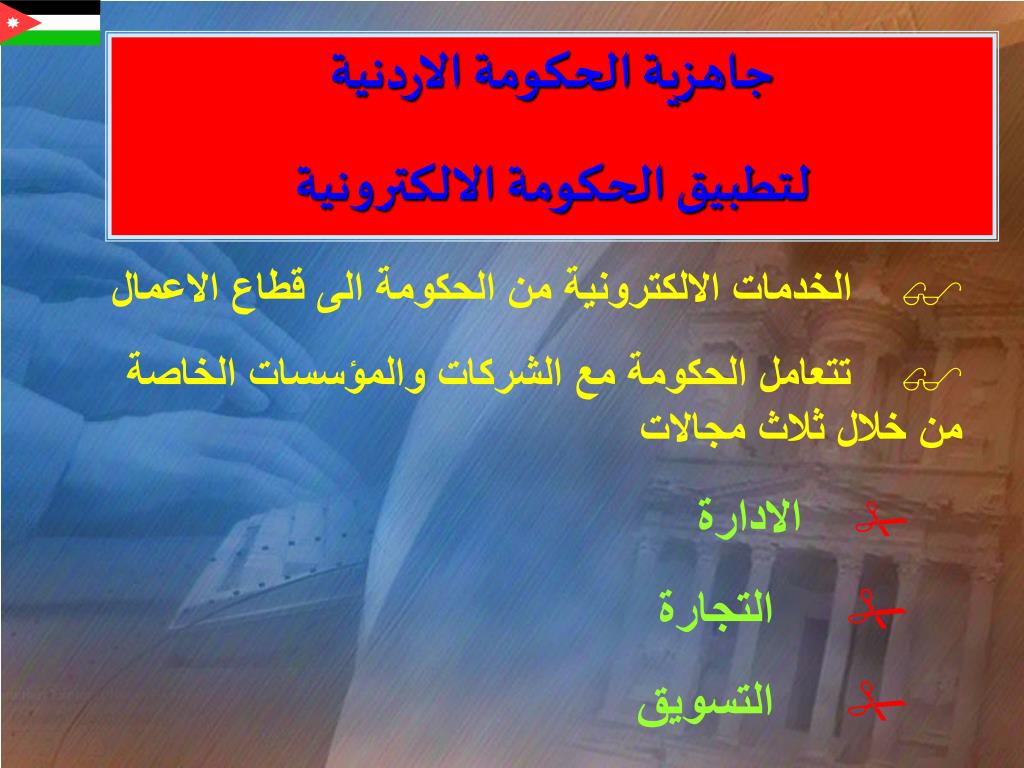 جاهزية الحكومة الاردنية

لتطبيق الحكومة الالكترونية

الخدمات الالكترونية من الحكومة الى قطاع الاعمال

تتعامل الحكومة مع الشركات والمؤسسات الخاصة من خلال ثلاث مجالات

الادارة

التجارة

التسويق